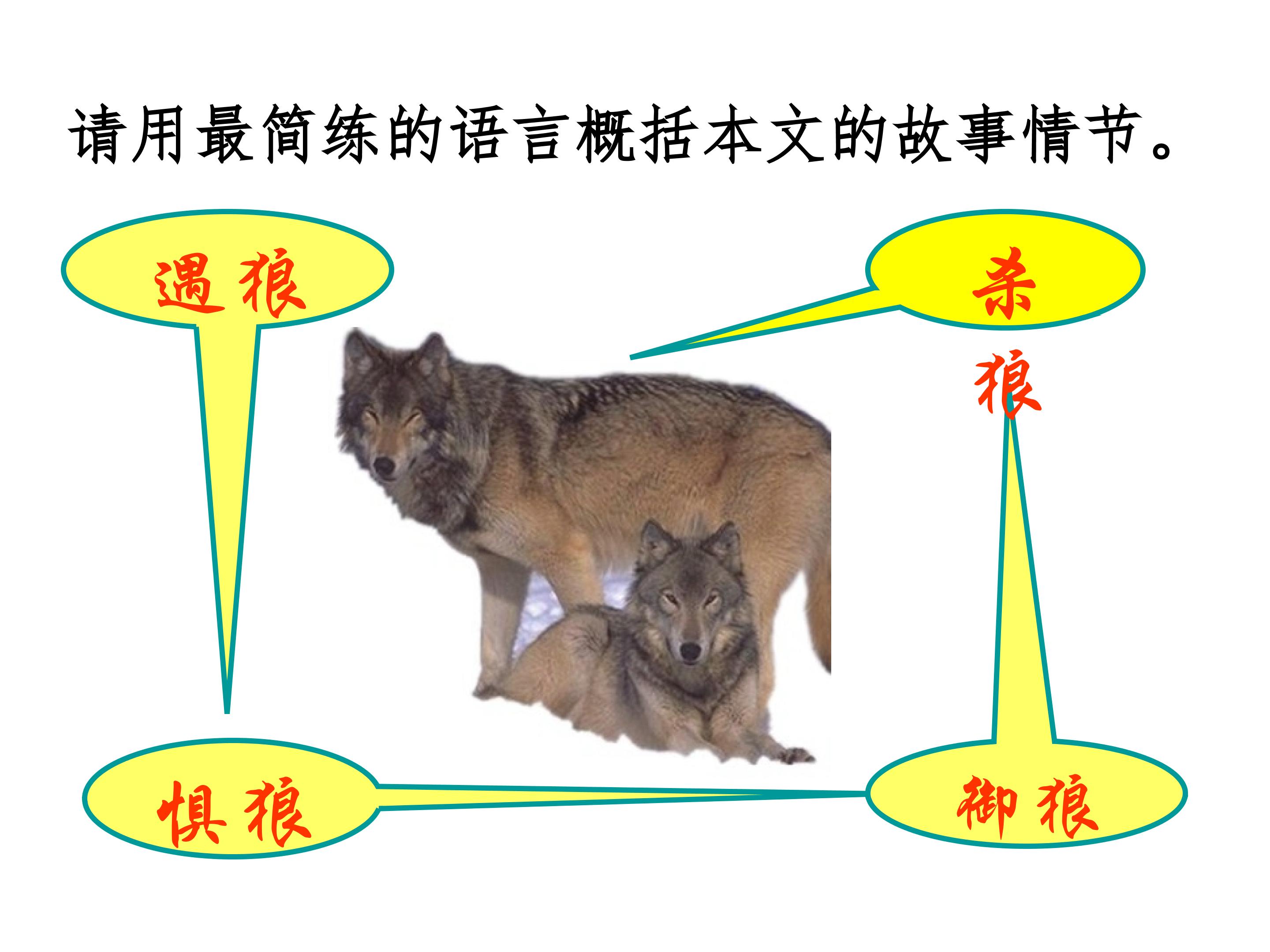 请用最简练的语言概括本文的故事情节。

遇狼

杀狼

惧狼

御狼